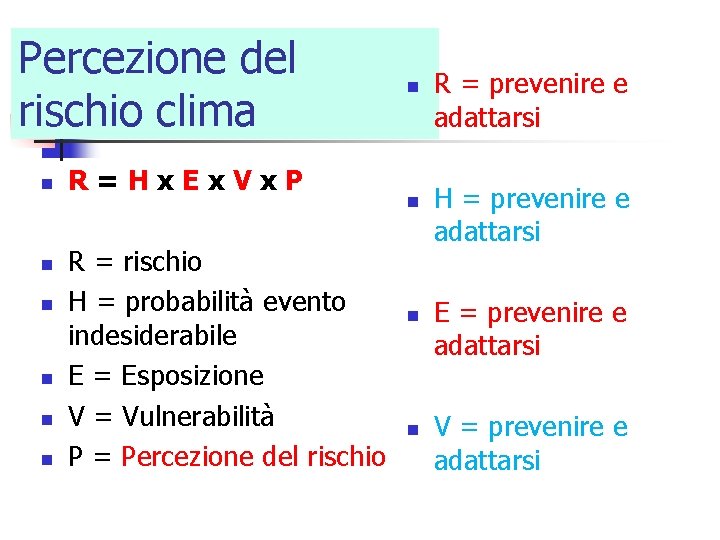 Percezione del rischio clima

R = H x E x V x P

R = rischio

H = probabilità evento indesiderabile

E = Esposizione

V = Vulnerabilità

P = Percezione del rischio

R = prevenire e adattarsi

H = prevenire e adattarsi

E = prevenire e adattarsi

V = prevenire e adattarsi